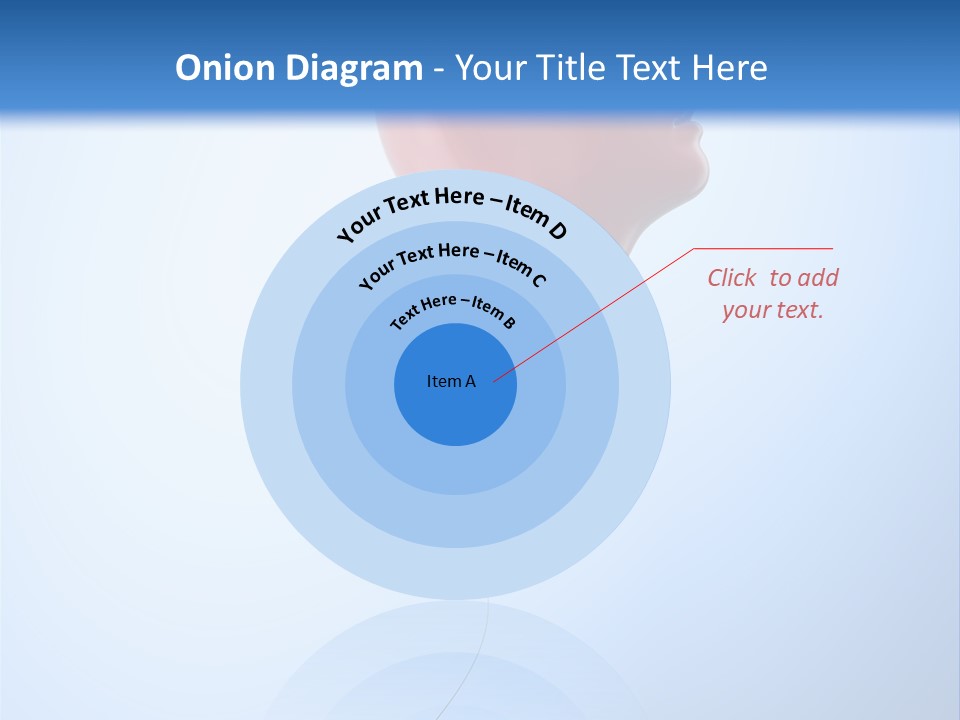 Onion Diagram - Your Title Text Here

Your Text Here – Item D

Your Text Here – Item C

Text Here – Item B

Item A

Click to add your text.